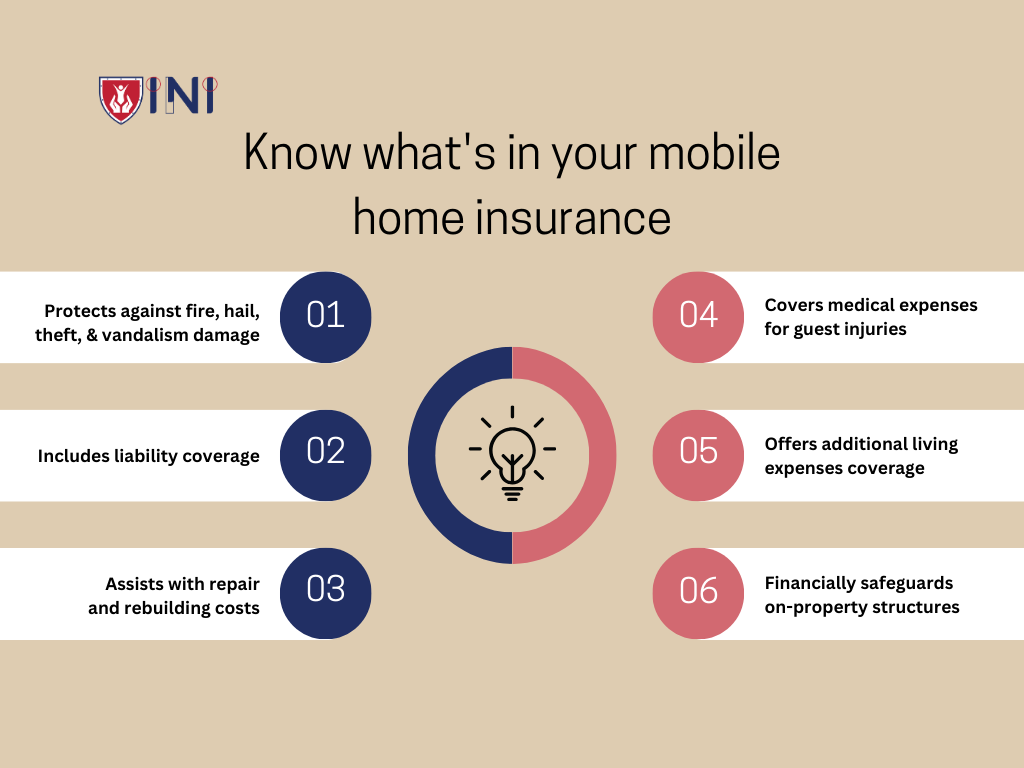 INI

Know what's in your mobile home insurance

Protects against fire, hail, theft, & vandalism damage

01

Includes liability coverage

02

Assists with repair and rebuilding costs

03

04

Covers medical expenses for guest injuries

05

Offers additional living expenses coverage

06

Financially safeguards on-property structures